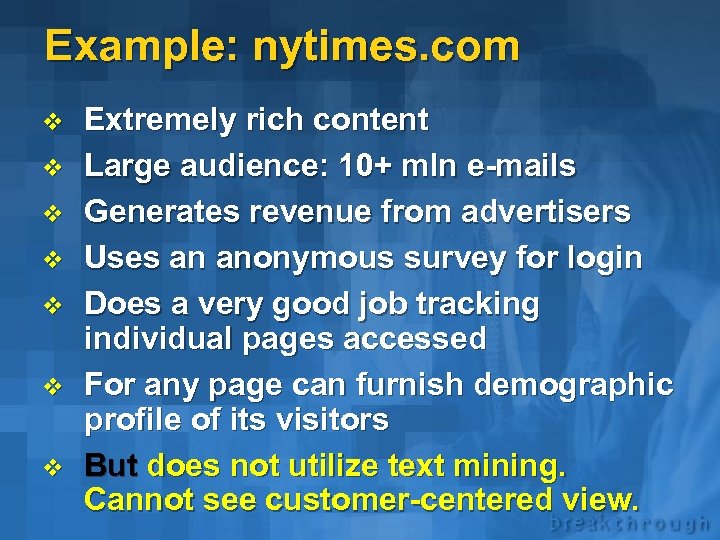 Example: nytimes.com

❖ Extremely rich content
❖ Large audience: 10+ mln e-mails
❖ Generates revenue from advertisers
❖ Uses an anonymous survey for login
❖ Does a very good job tracking individual pages accessed
❖ For any page can furnish demographic profile of its visitors
❖ But does not utilize text mining. Cannot see customer-centered view.

breakthrough